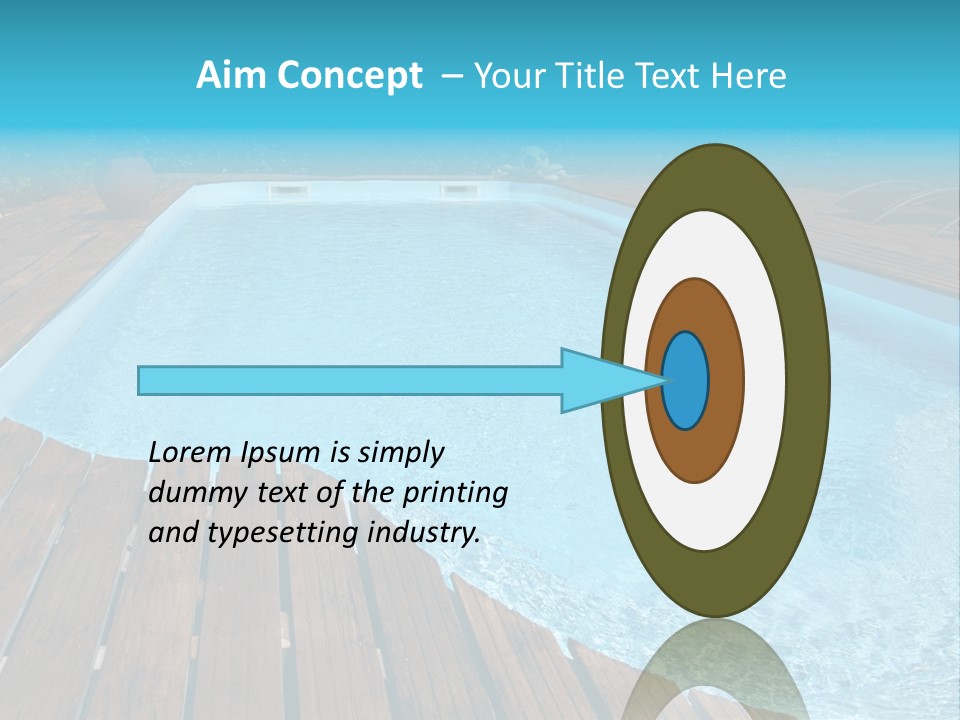 Aim Concept – Your Title Text Here

Lorem Ipsum is simply dummy text of the printing and typesetting industry.